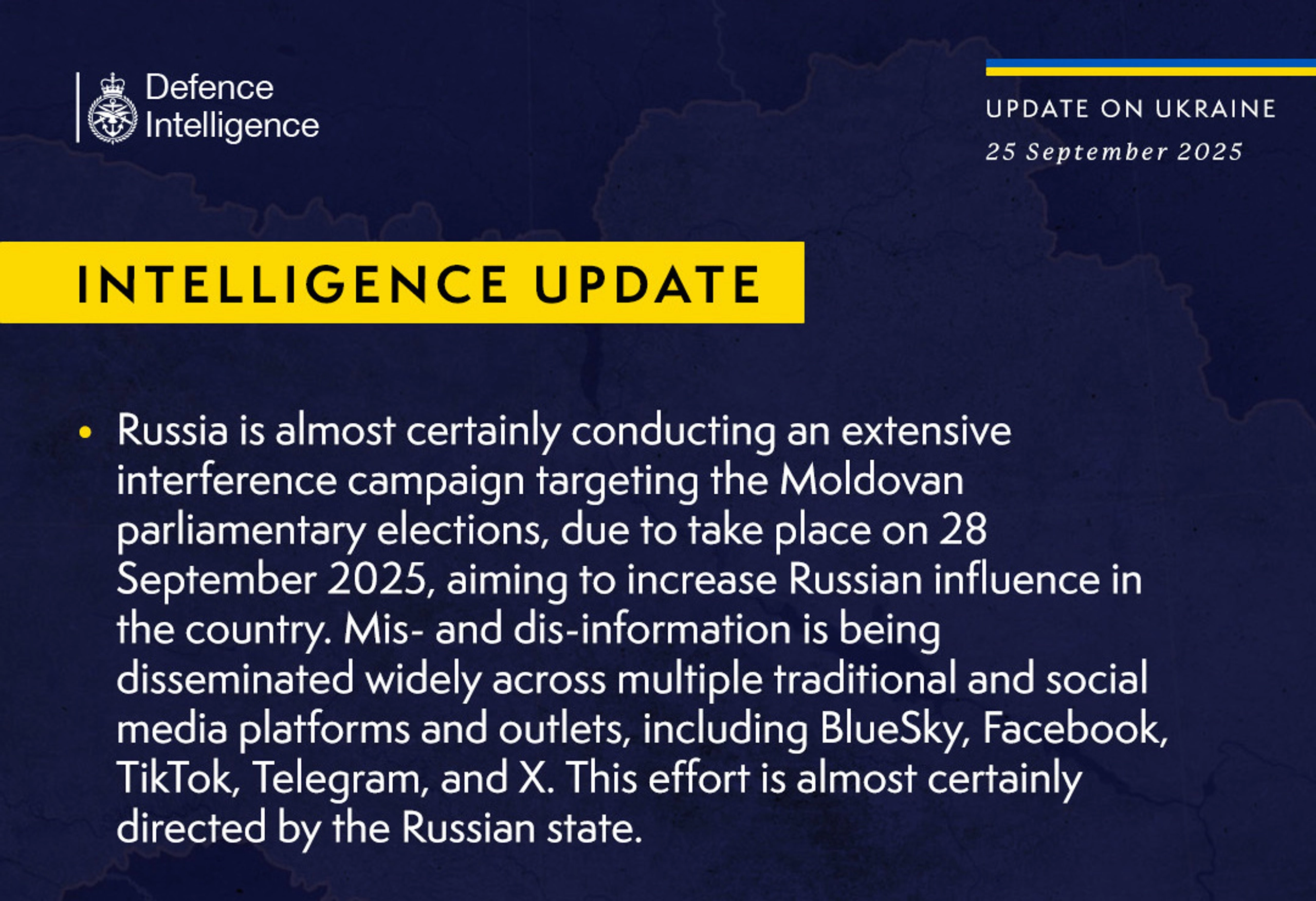 Defence Intelligence

UPDATE ON UKRAINE

25 September 2025

INTELLIGENCE UPDATE

• Russia is almost certainly conducting an extensive interference campaign targeting the Moldovan parliamentary elections, due to take place on 28 September 2025, aiming to increase Russian influence in the country. Mis- and dis-information is being disseminated widely across multiple traditional and social media platforms and outlets, including BlueSky, Facebook, TikTok, Telegram, and X. This effort is almost certainly directed by the Russian state.